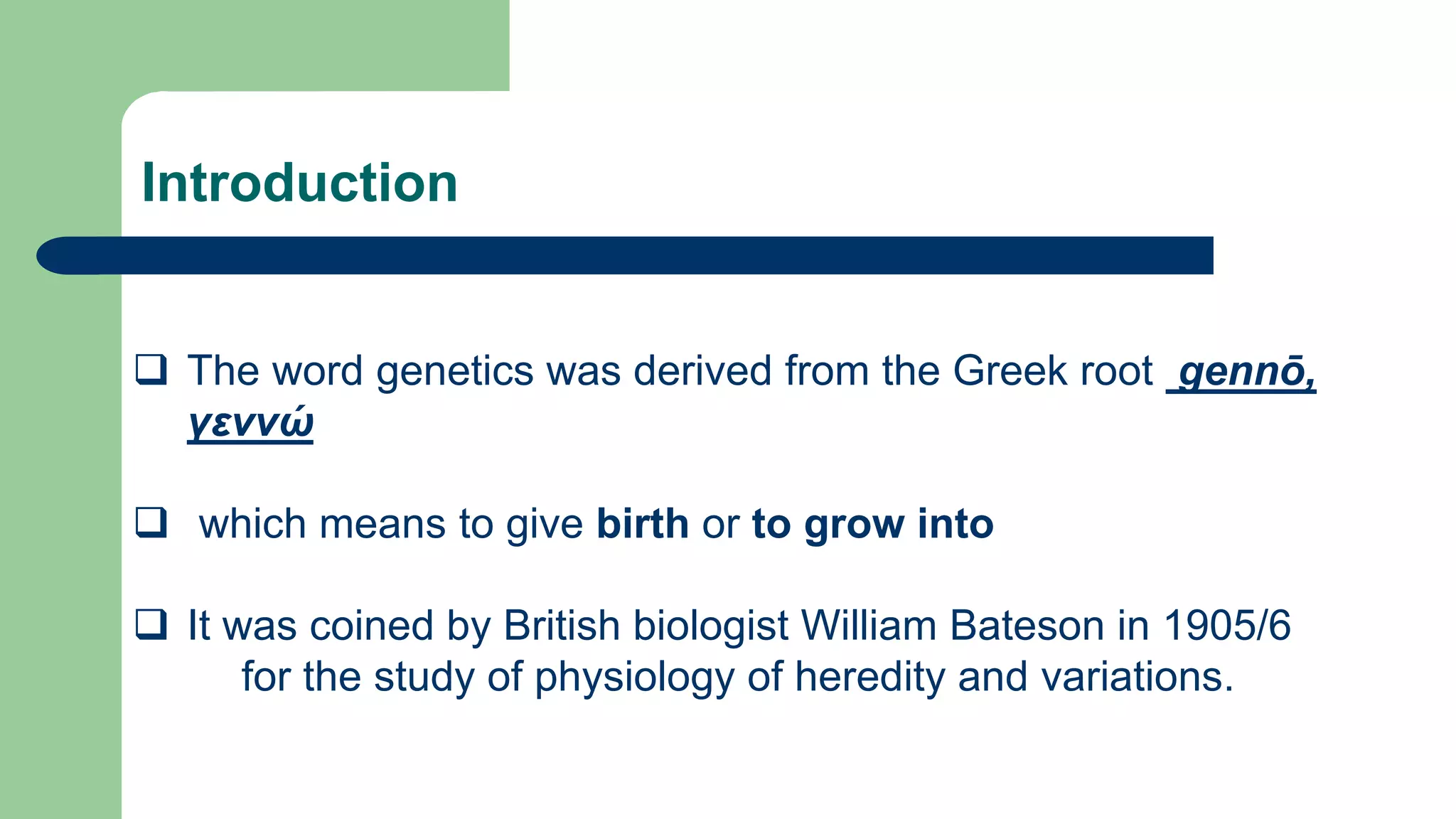 Introduction

❑ The word genetics was derived from the Greek root gennō, γεννώ

❑ which means to give birth or to grow into

❑ It was coined by British biologist William Bateson in 1905/6 for the study of physiology of heredity and variations.